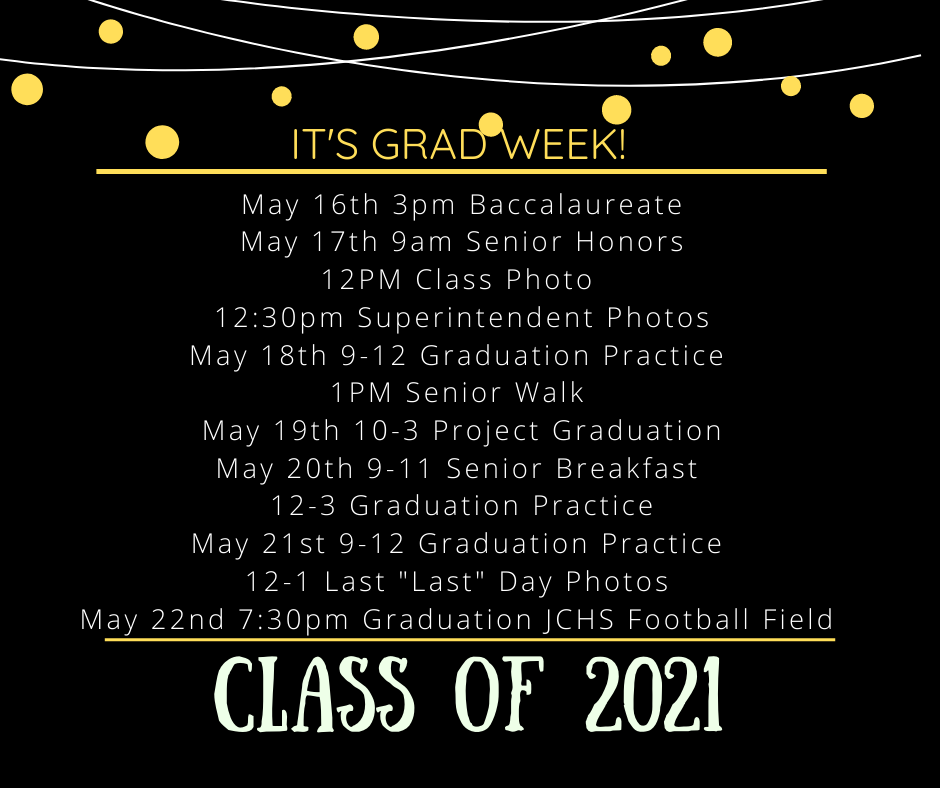 IT'S GRAD WEEK!

May 16th 3pm Baccalaureate
May 17th 9am Senior Honors
12PM Class Photo
12:30pm Superintendent Photos
May 18th 9-12 Graduation Practice
1PM Senior Walk
May 19th 10-3 Project Graduation
May 20th 9-11 Senior Breakfast
12-3 Graduation Practice
May 21st 9-12 Graduation Practice
12-1 Last "Last" Day Photos
May 22nd 7:30pm Graduation JCHS Football Field

CLASS OF 2021